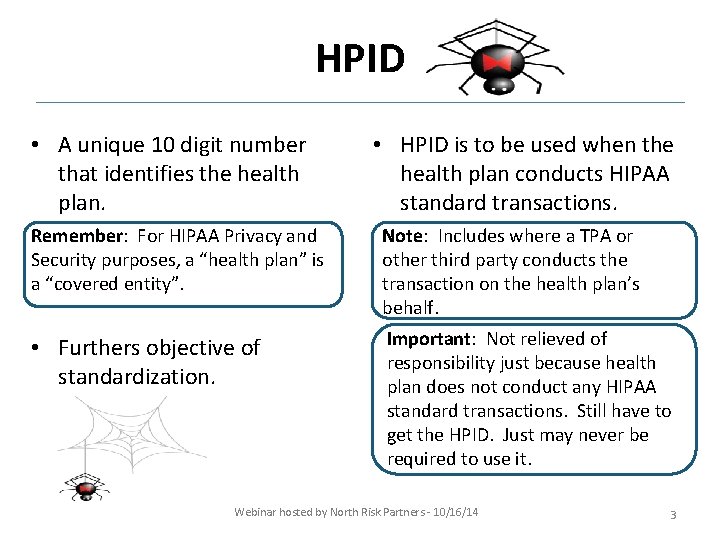 HPID

• A unique 10 digit number that identifies the health plan.

Remember: For HIPAA Privacy and Security purposes, a "health plan" is a "covered entity".

• Furthers objective of standardization.

• HPID is to be used when the health plan conducts HIPAA standard transactions.

Note: Includes where a TPA or other third party conducts the transaction on the health plan's behalf.

Important: Not relieved of responsibility just because health plan does not conduct any HIPAA standard transactions. Still have to get the HPID. Just may never be required to use it.

Webinar hosted by North Risk Partners - 10/16/14

3